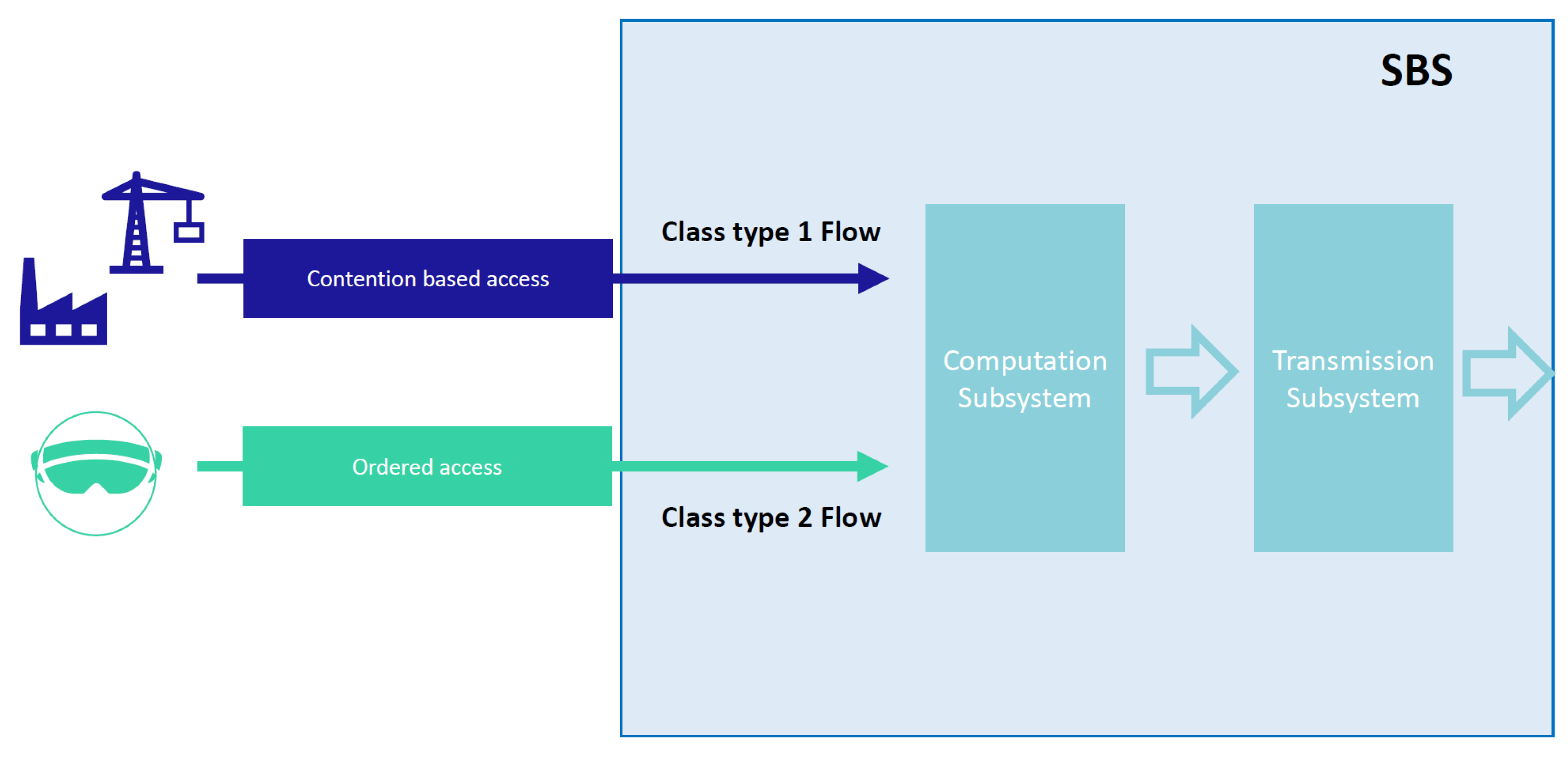 SBS

Contention based access

Class type 1 Flow

Ordered access

Class type 2 Flow

Computation Subsystem

Transmission Subsystem